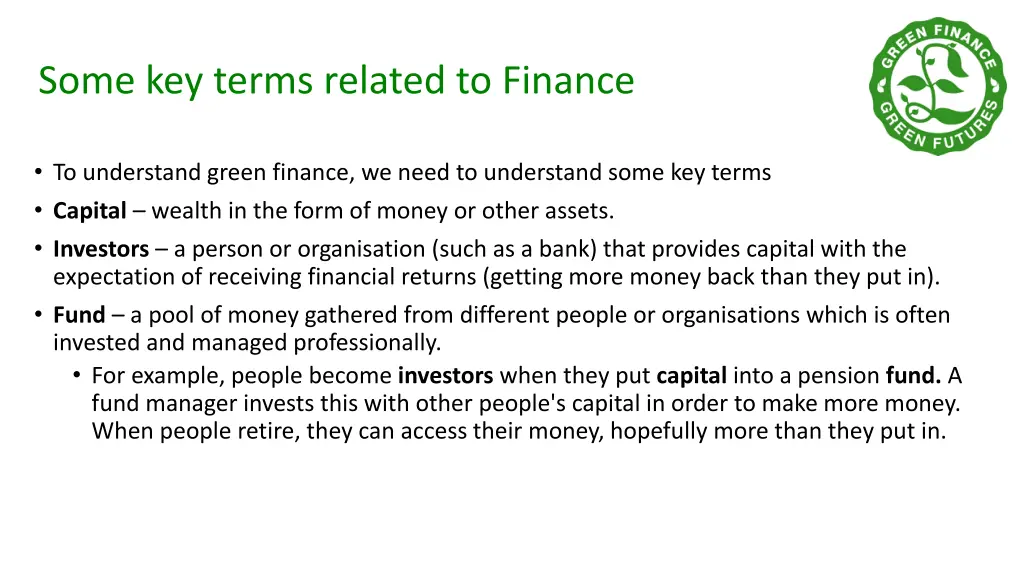 Some key terms related to Finance

GREEN FINANCE GREEN FUTURES

• To understand green finance, we need to understand some key terms
• Capital – wealth in the form of money or other assets.
• Investors – a person or organisation (such as a bank) that provides capital with the expectation of receiving financial returns (getting more money back than they put in).
• Fund – a pool of money gathered from different people or organisations which is often invested and managed professionally.
  • For example, people become investors when they put capital into a pension fund. A fund manager invests this with other people's capital in order to make more money. When people retire, they can access their money, hopefully more than they put in.